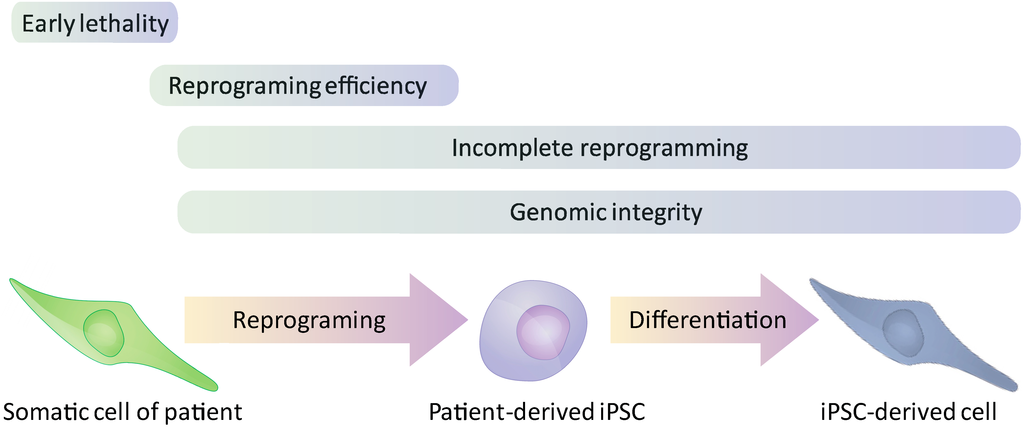 Early lethality

Reprograming efficiency

Incomplete reprogramming

Genomic integrity

Reprograming

Differentiation

Somatic cell of patient

Patient-derived iPSC

iPSC-derived cell